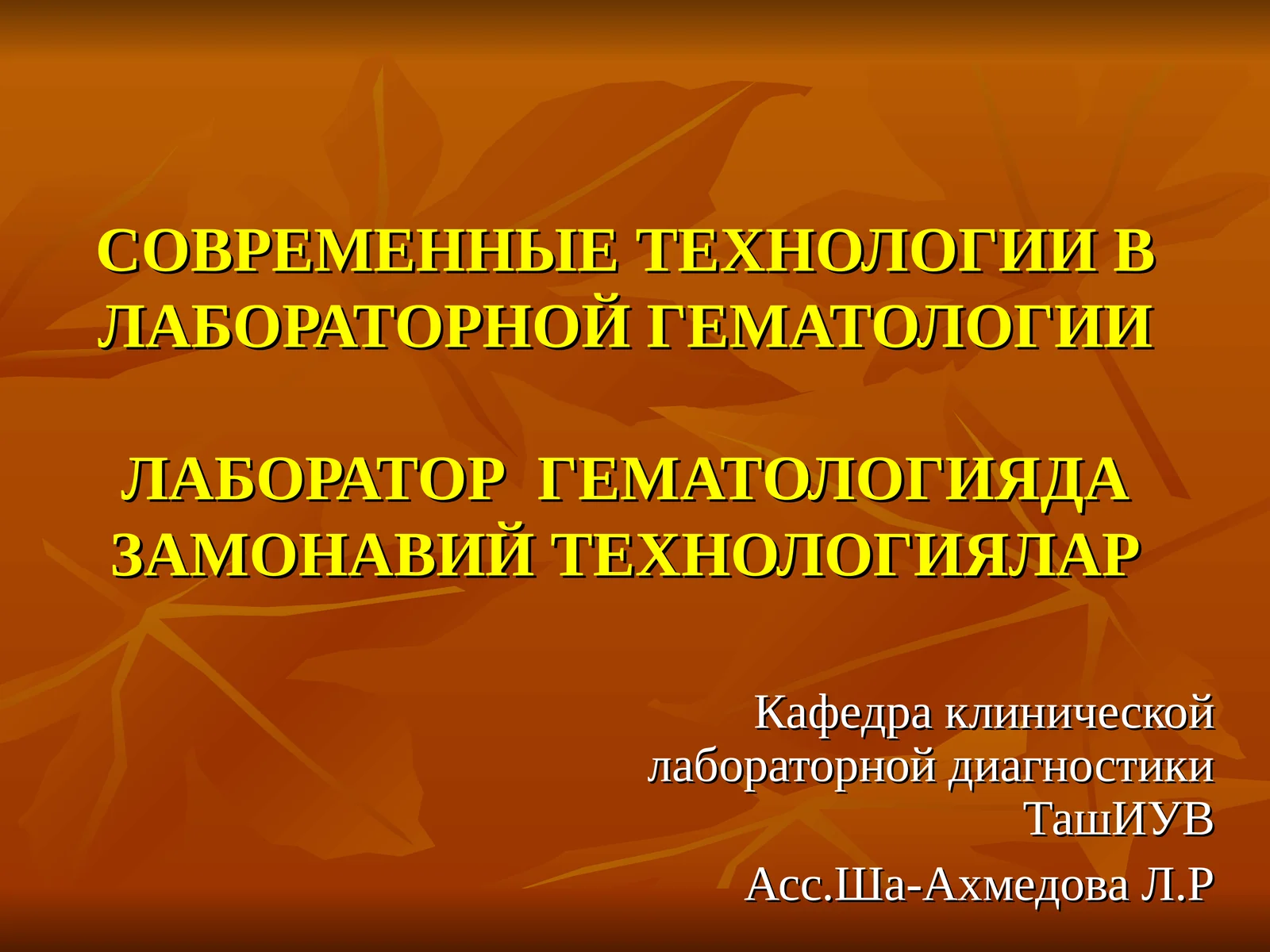 СОВРЕМЕННЫЕ ТЕХНОЛОГИИ В ЛАБОРАТОРНОЙ ГЕМАТОЛОГИИ

ЛАБОРАТОР ГЕМАТОЛОГИЯДА ЗАМОНАВИЙ ТЕХНОЛОГИЯЛАР

Кафедра клинической лабораторной диагностики ТашИУВ

Асс.Ша-Ахмедова Л.Р